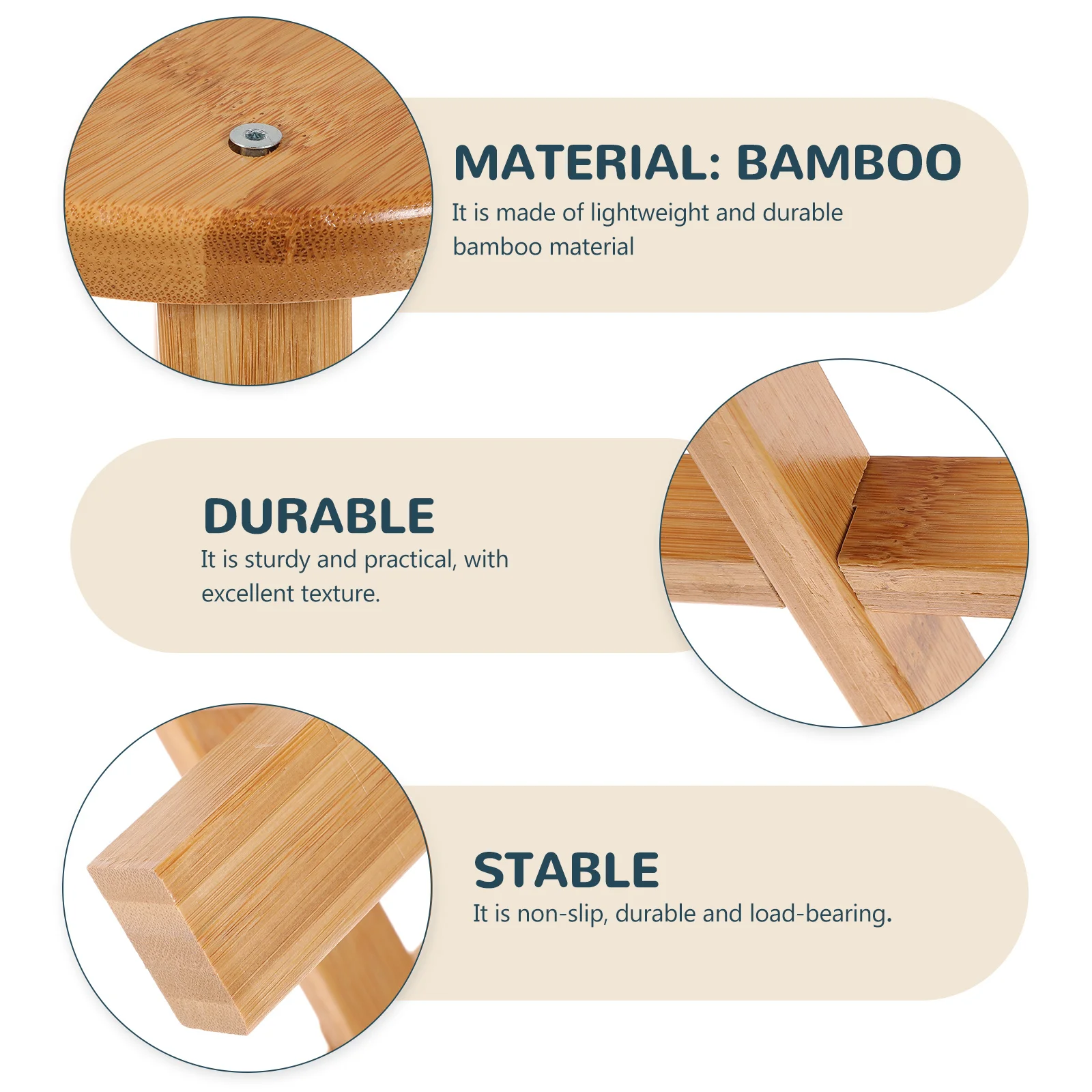 MATERIAL: BAMBOO
It is made of lightweight and durable bamboo material

DURABLE
It is sturdy and practical, with excellent texture.

STABLE
It is non-slip, durable and load-bearing.